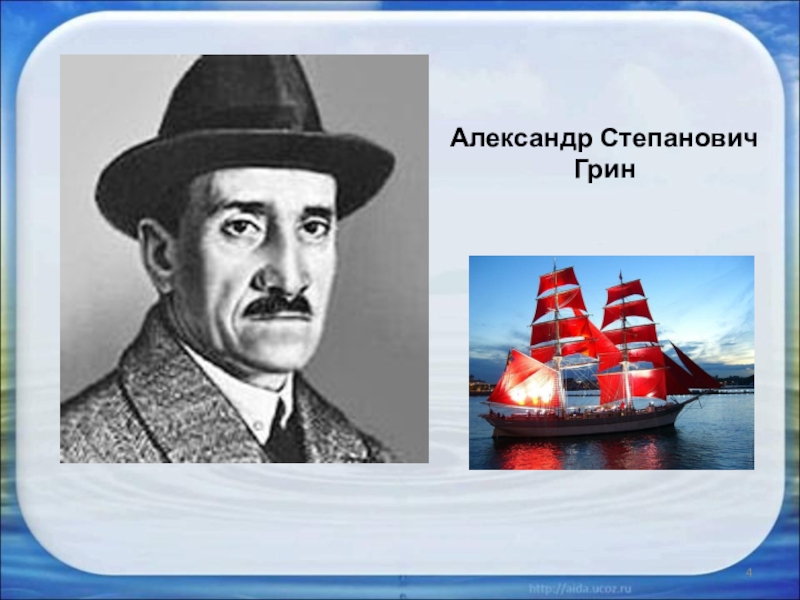 Александр Степанович Грин

4

http://aida.ucoz.ru